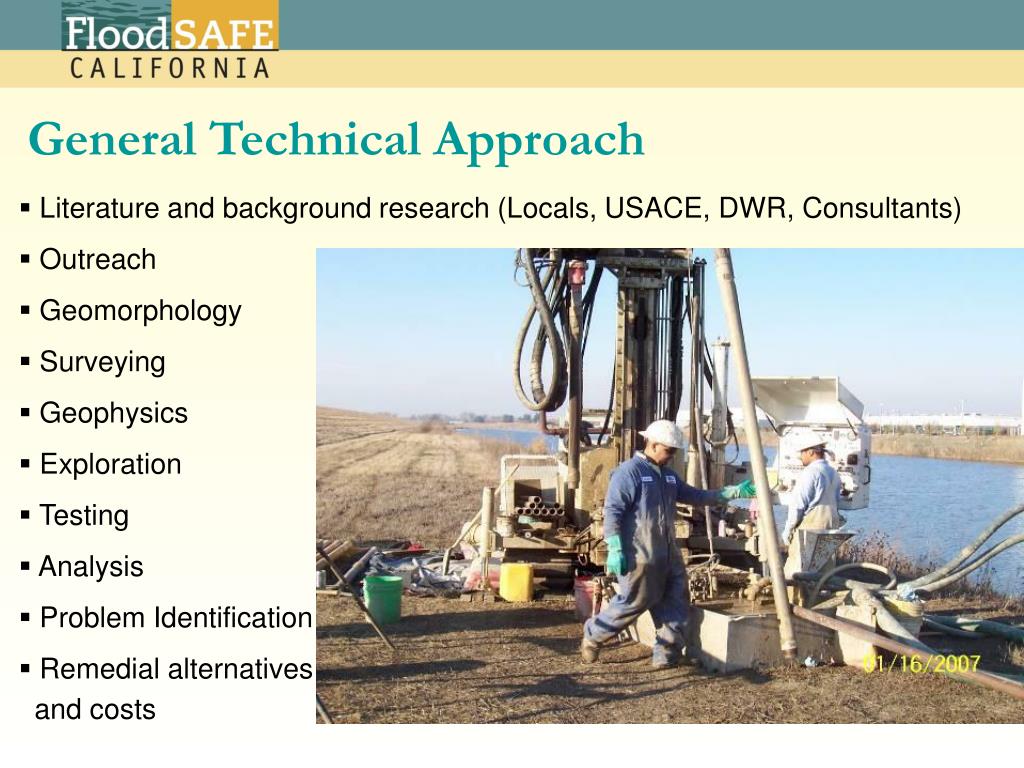 FloodSAFE
CALIFORNIA

General Technical Approach

▪ Literature and background research (Locals, USACE, DWR, Consultants)
▪ Outreach
▪ Geomorphology
▪ Surveying
▪ Geophysics
▪ Exploration
▪ Testing
▪ Analysis
▪ Problem Identification
▪ Remedial alternatives and costs

01/16/2007